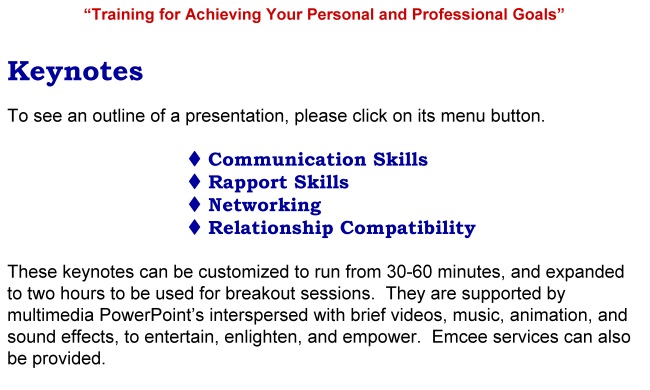 “Training for Achieving Your Personal and Professional Goals”

Keynotes

To see an outline of a presentation, please click on its menu button.

♦ Communication Skills
♦ Rapport Skills
♦ Networking
♦ Relationship Compatibility

These keynotes can be customized to run from 30-60 minutes, and expanded to two hours to be used for breakout sessions. They are supported by multimedia PowerPoint’s interspersed with brief videos, music, animation, and sound effects, to entertain, enlighten, and empower. Emcee services can also be provided.